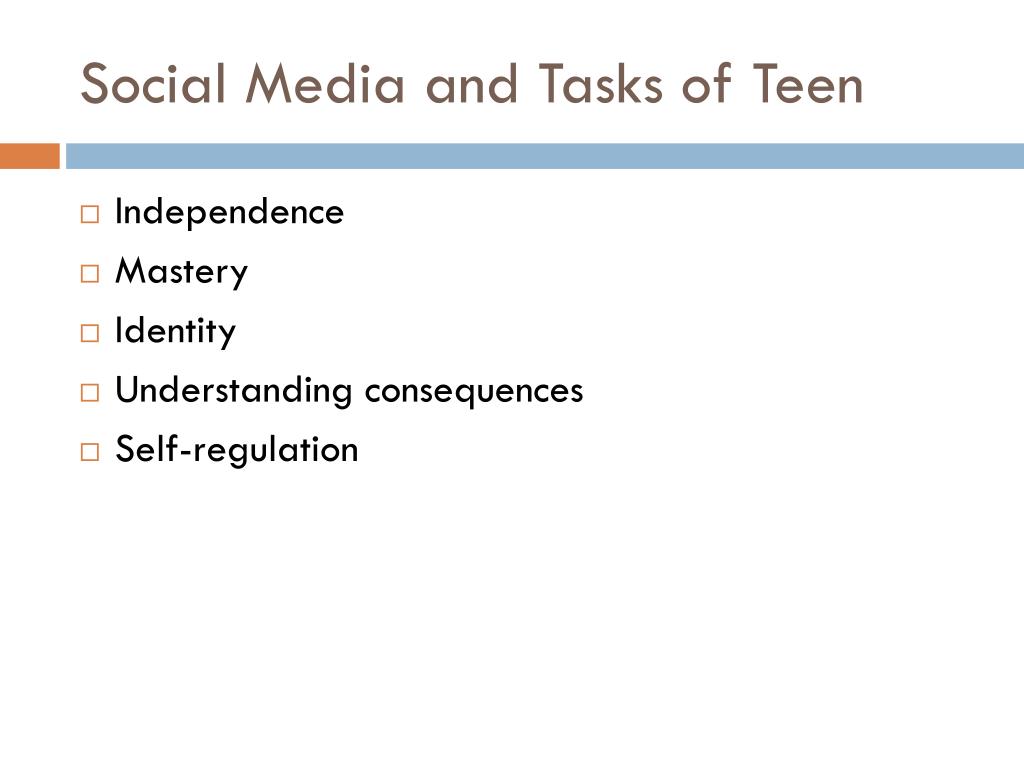 Social Media and Tasks of Teen

□ Independence
□ Mastery
□ Identity
□ Understanding consequences
□ Self-regulation